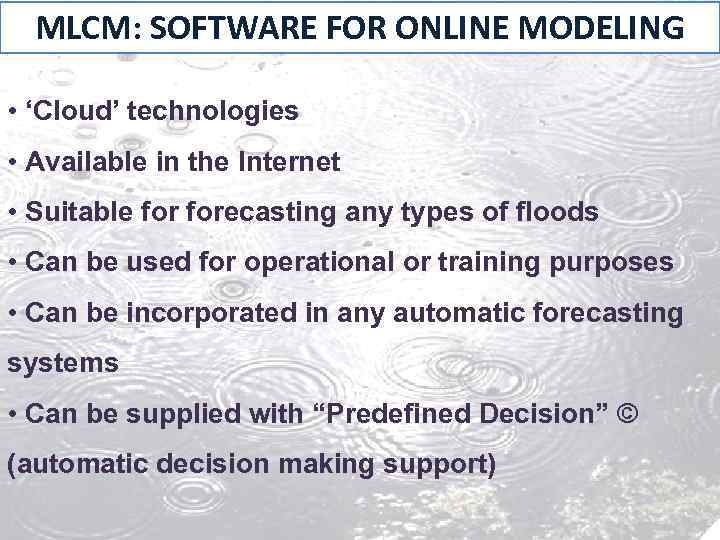 MLCM: SOFTWARE FOR ONLINE MODELING

• ‘Cloud’ technologies

• Available in the Internet

• Suitable for forecasting any types of floods

• Can be used for operational or training purposes

• Can be incorporated in any automatic forecasting systems

• Can be supplied with “Predefined Decision” © (automatic decision making support)